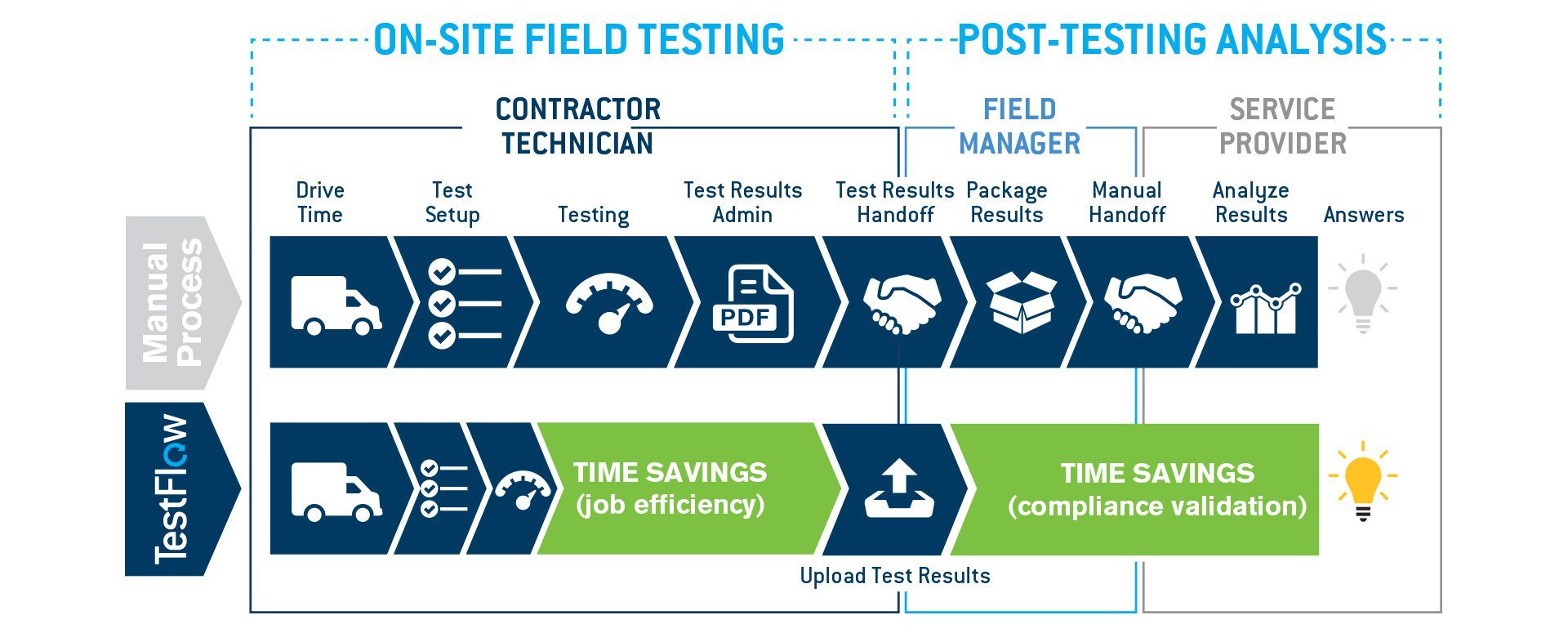 ON-SITE FIELD TESTING

POST-TESTING ANALYSIS

CONTRACTOR TECHNICIAN

FIELD MANAGER

SERVICE PROVIDER

Drive Time

Test Setup

Testing

Test Results Admin

Test Results Handoff

Package Results

Manual Handoff

Analyze Results

Answers

Manual Process

PDF

TestFlow

TIME SAVINGS (job efficiency)

TIME SAVINGS (compliance validation)

Upload Test Results